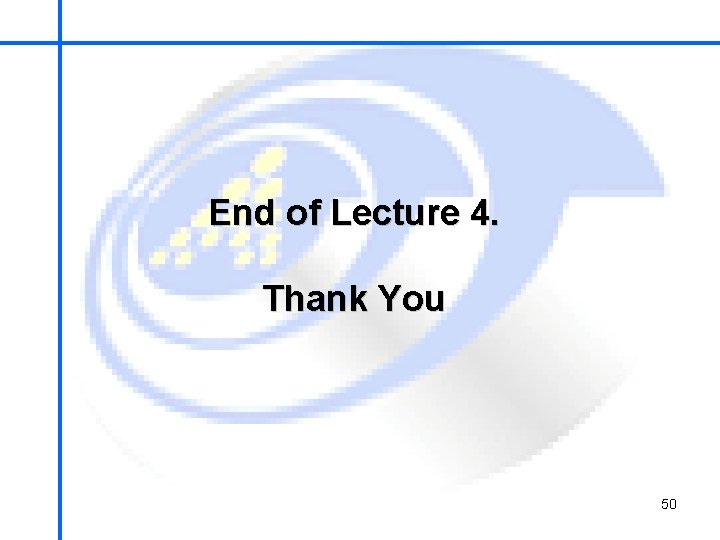 End of Lecture 4.

Thank You

50